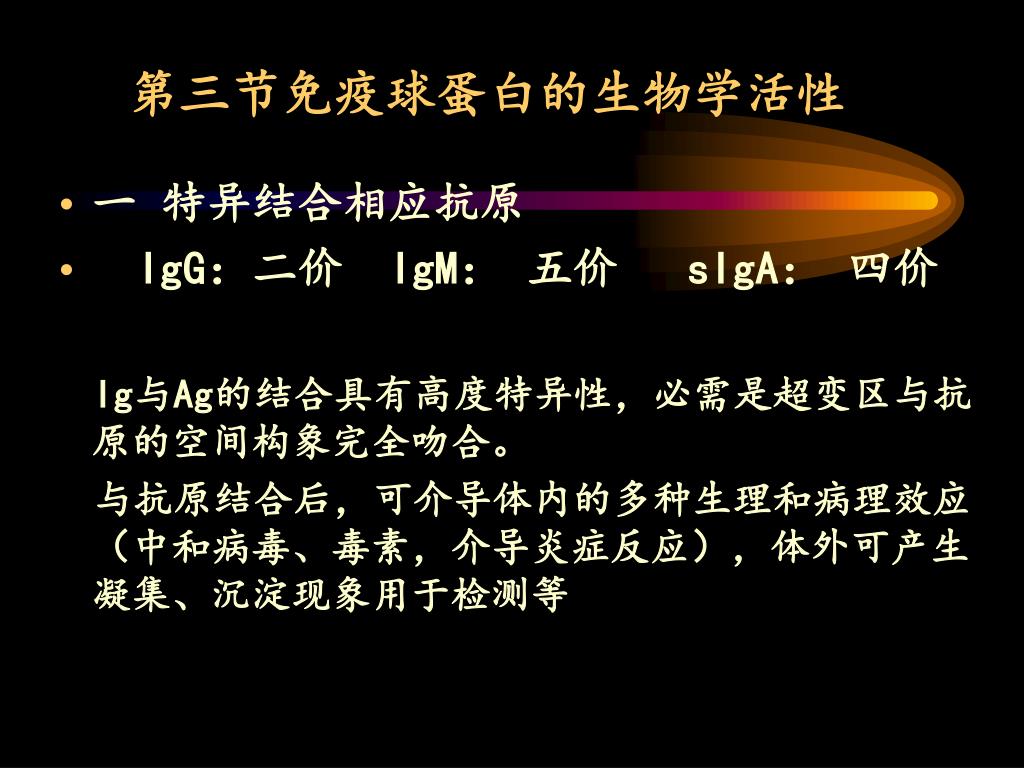 第三节免疫球蛋白的生物学活性

• 一 特异结合相应抗原
• IgG：二价 IgM： 五价 sIgA： 四价

Ig与Ag的结合具有高度特异性，必需是超变区与抗原的空间构象完全吻合。

与抗原结合后，可介导体内的多种生理和病理效应（中和病毒、毒素，介导炎症反应），体外可产生凝集、沉淀现象用于检测等